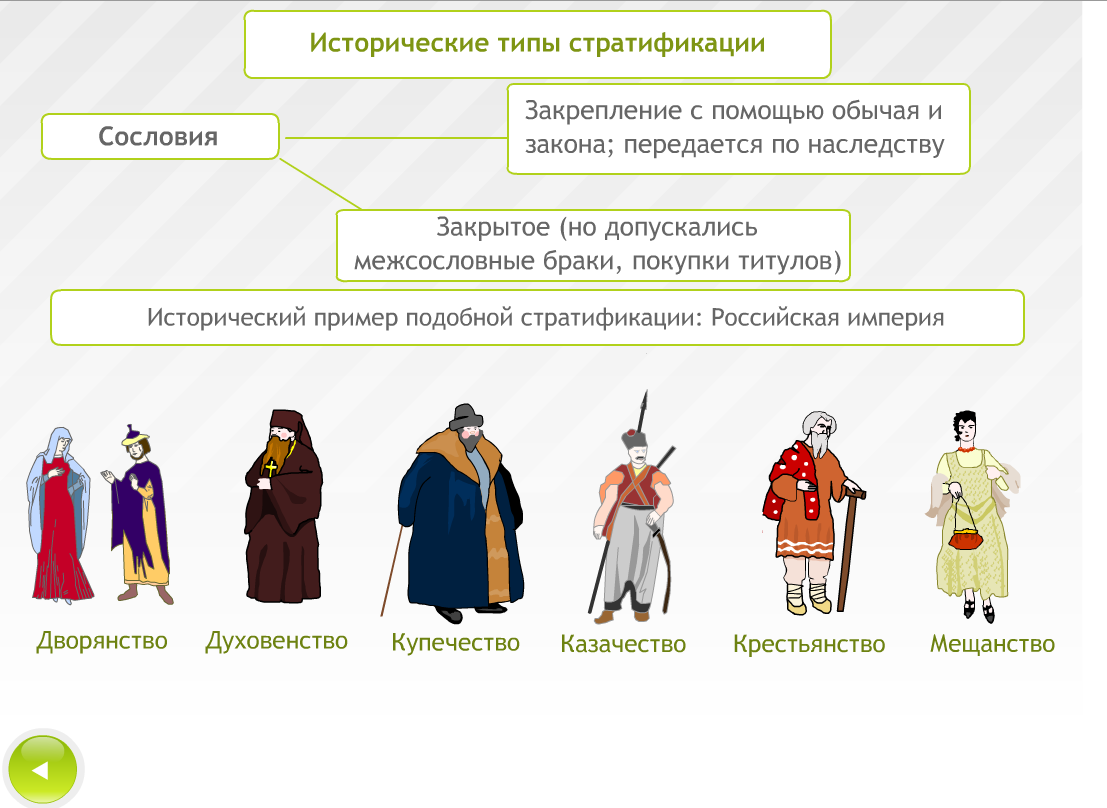 Исторические типы стратификации

Сословия

Закрепление с помощью обычая и закона; передается по наследству

Закрытое (но допускались межсословные браки, покупки титулов)

Исторический пример подобной стратификации: Российская империя

Дворянство

Духовенство

Купечество

Казачество

Крестьянство

Мещанство